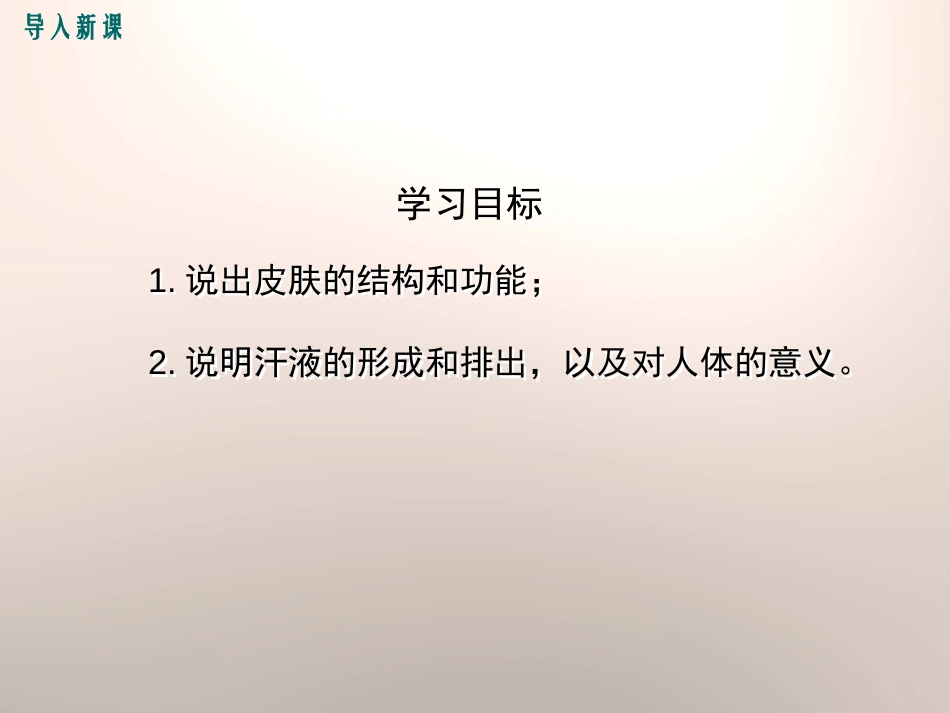 导入新课

学习目标

1. 说出皮肤的结构和功能；

2. 说明汗液的形成和排出，以及对人体的意义。